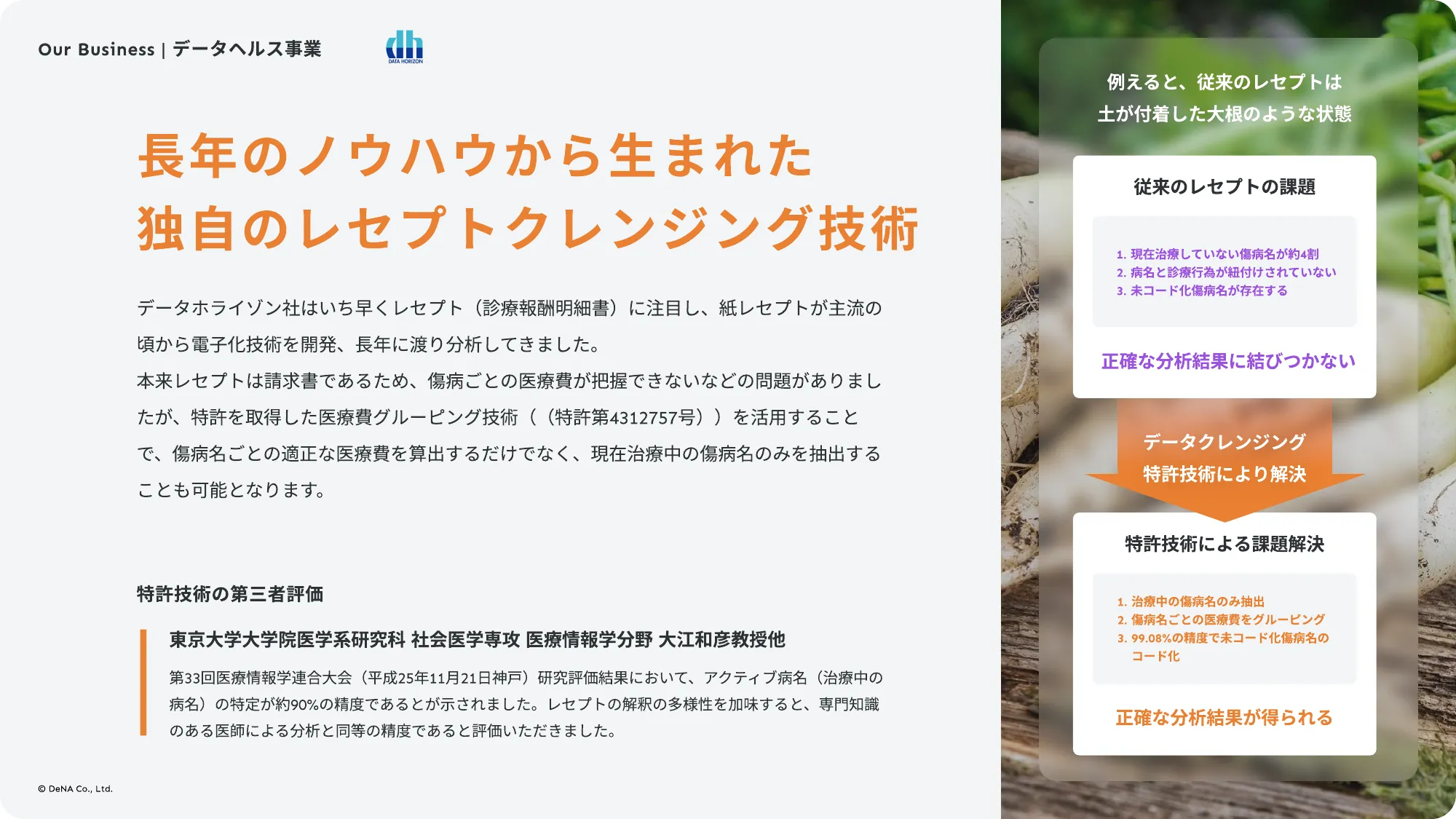 Our Business | データヘルス事業

dh
DATA HORIZON

長年のノウハウから生まれた
独自のレセプトクレンジング技術

データホライゾン社はいち早くレセプト（診療報酬明細書）に注目し、紙レセプトが主流の頃から電子化技術を開発、長年に渡り分析してきました。
本来レセプトは請求書であるため、傷病ごとの医療費が把握できないなどの問題がありましたが、特許を取得した医療費グルーピング技術（（特許第4312757号））を活用することで、傷病名ごとの適正な医療費を算出するだけでなく、現在治療中の傷病名のみを抽出することも可能となります。

特許技術の第三者評価

東京大学大学院医学系研究科 社会医学専攻 医療情報学分野 大江和彦教授他

第33回医療情報学連合大会（平成25年11月21日神戸）研究評価結果において、アクティブ病名（治療中の病名）の特定が約90%の精度であるとが示されました。レセプトの解釈の多様性を加味すると、専門知識のある医師による分析と同等の精度であると評価いただきました。

© DeNA Co., Ltd.

例えると、従来のレセプトは
土が付着した大根のような状態

従来のレセプトの課題

1. 現在治療していない傷病名が約4割
2. 病名と診療行為が紐付けされていない
3. 未コード化傷病名が存在する

正確な分析結果に結びつかない

データクレンジング
特許技術により解決

特許技術による課題解決

1. 治療中の傷病名のみ抽出
2. 傷病名ごとの医療費をグルーピング
3. 99.08%の精度で未コード化傷病名のコード化

正確な分析結果が得られる